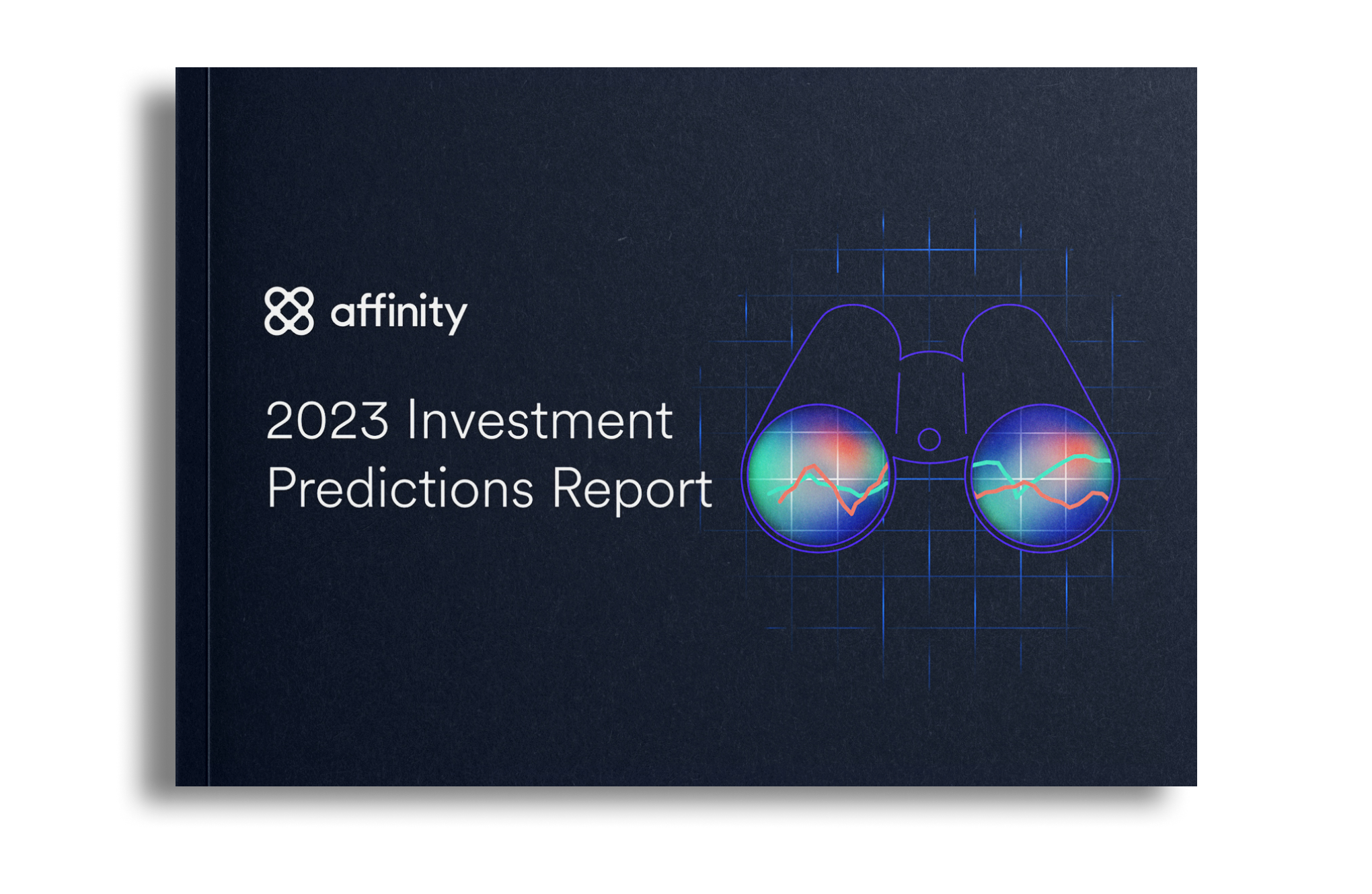 affinity

2023 Investment Predictions Report